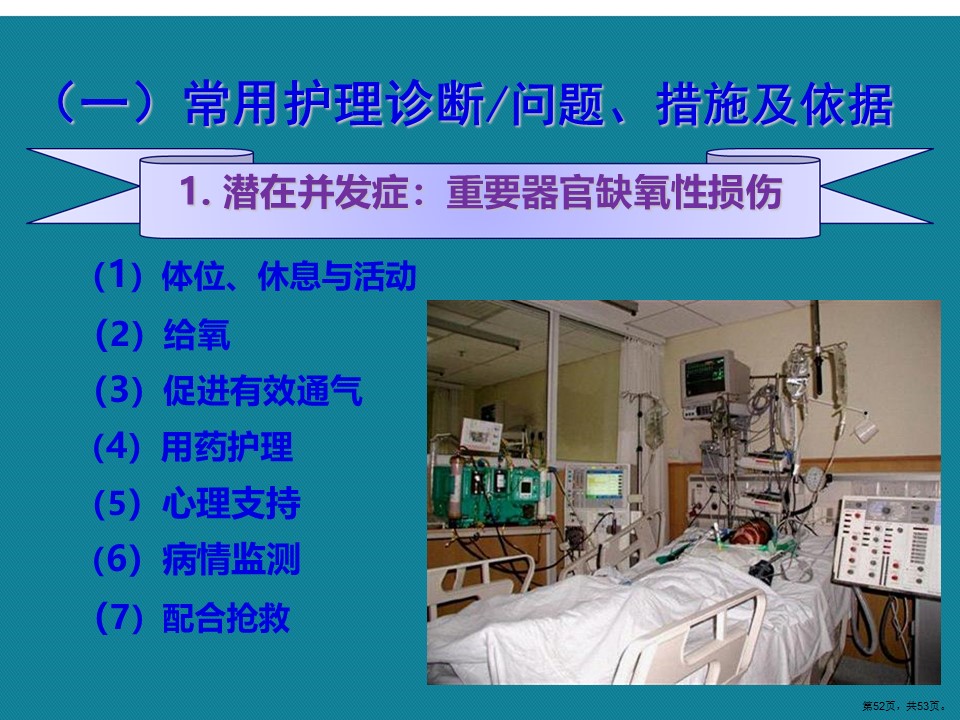 （一）常用护理诊断/问题、措施及依据

1. 潜在并发症：重要器官缺氧性损伤

（1）体位、休息与活动

（2）给氧

（3）促进有效通气

（4）用药护理

（5）心理支持

（6）病情监测

（7）配合抢救

第52页，共53页。